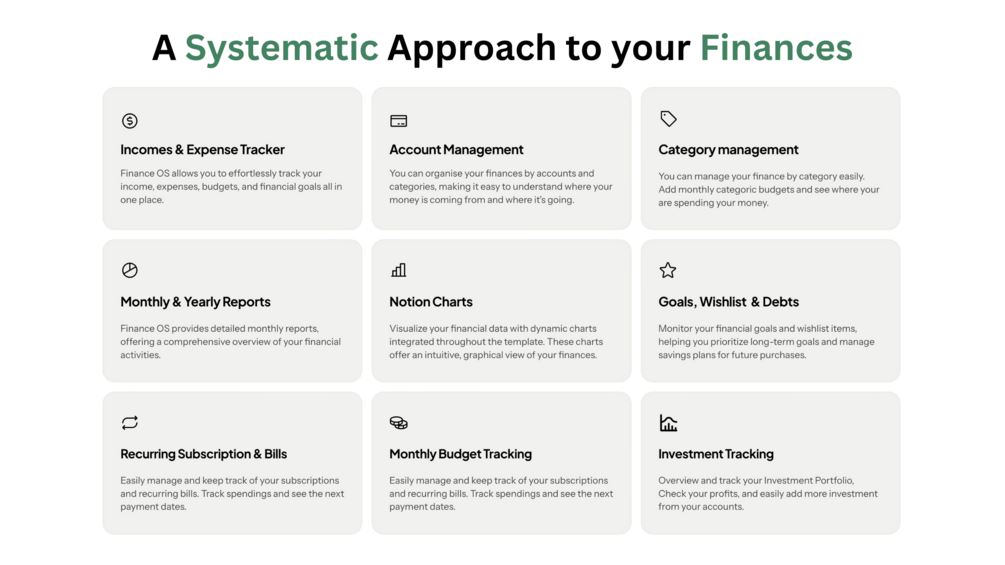 A Systematic Approach to your Finances

Incomes & Expense Tracker

Finance OS allows you to effortlessly track your income, expenses, budgets, and financial goals all in one place.

Account Management

You can organise your finances by accounts and categories, making it easy to understand where your money is coming from and where it's going.

Category management

You can manage your finance by category easily. Add monthly categoric budgets and see where your are spending your money.

Monthly & Yearly Reports

Finance OS provides detailed monthly reports, offering a comprehensive overview of your financial activities.

Notion Charts

Visualize your financial data with dynamic charts integrated throughout the template. These charts offer an intuitive, graphical view of your finances.

Goals, Wishlist & Debts

Monitor your financial goals and wishlist items, helping you prioritize long-term goals and manage savings plans for future purchases.

Recurring Subscription & Bills

Easily manage and keep track of your subscriptions and recurring bills. Track spendings and see the next payment dates.

Monthly Budget Tracking

Easily manage and keep track of your subscriptions and recurring bills. Track spendings and see the next payment dates.

Investment Tracking

Overview and track your Investment Portfolio, Check your profits, and easily add more investment from your accounts.